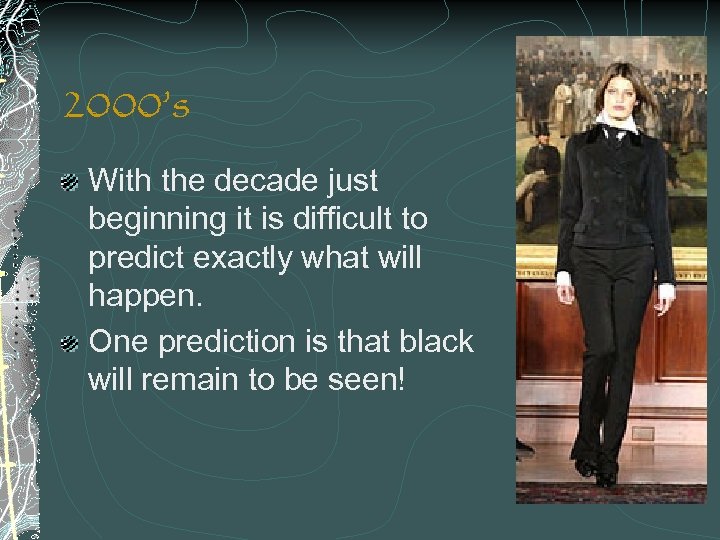 2000's

With the decade just beginning it is difficult to predict exactly what will happen.

One prediction is that black will remain to be seen!